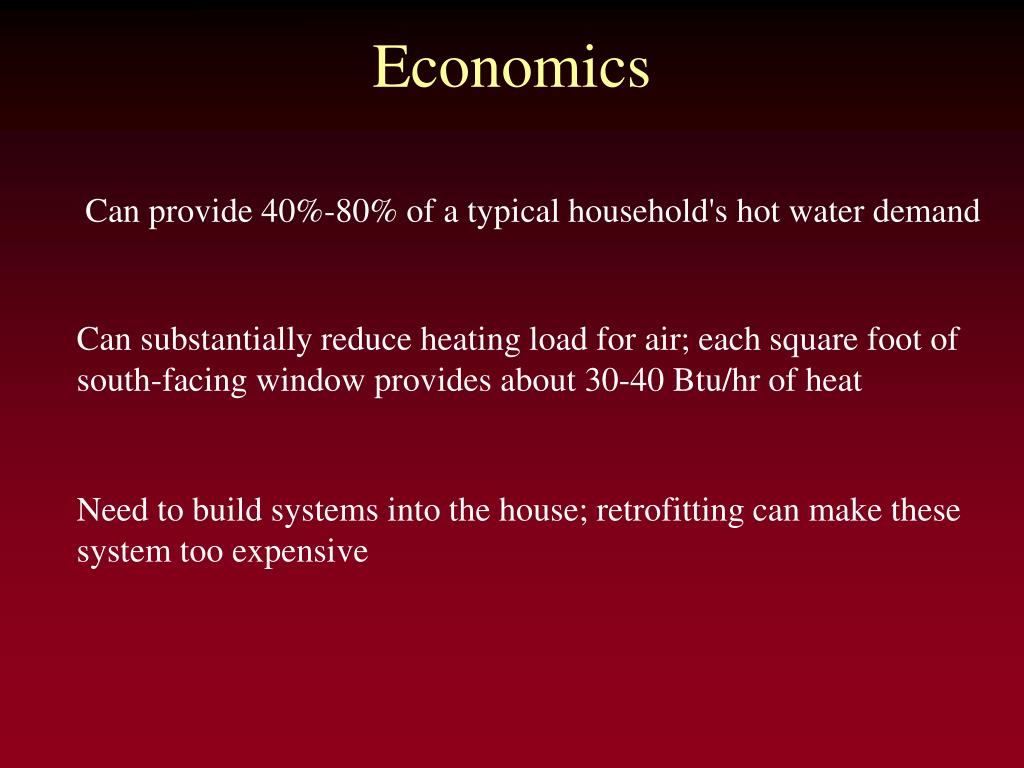 Economics

Can provide 40%-80% of a typical household's hot water demand

Can substantially reduce heating load for air; each square foot of south-facing window provides about 30-40 Btu/hr of heat

Need to build systems into the house; retrofitting can make these system too expensive